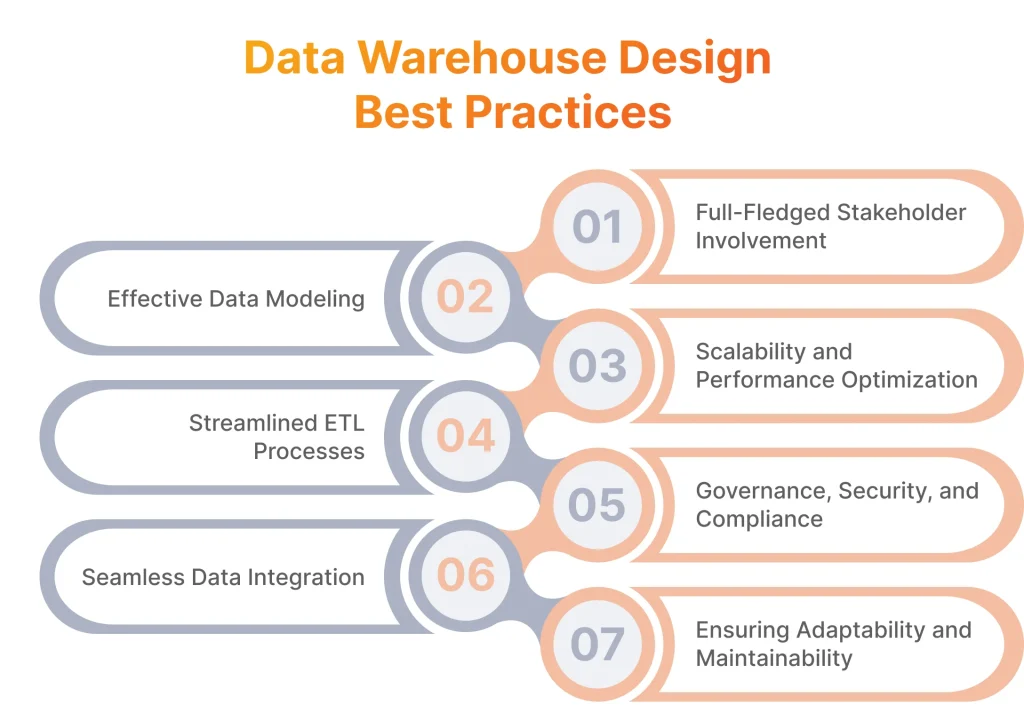 Data Warehouse Design Best Practices

01 Full-Fledged Stakeholder Involvement

02 Effective Data Modeling

03 Scalability and Performance Optimization

04 Streamlined ETL Processes

05 Governance, Security, and Compliance

06 Seamless Data Integration

07 Ensuring Adaptability and Maintainability